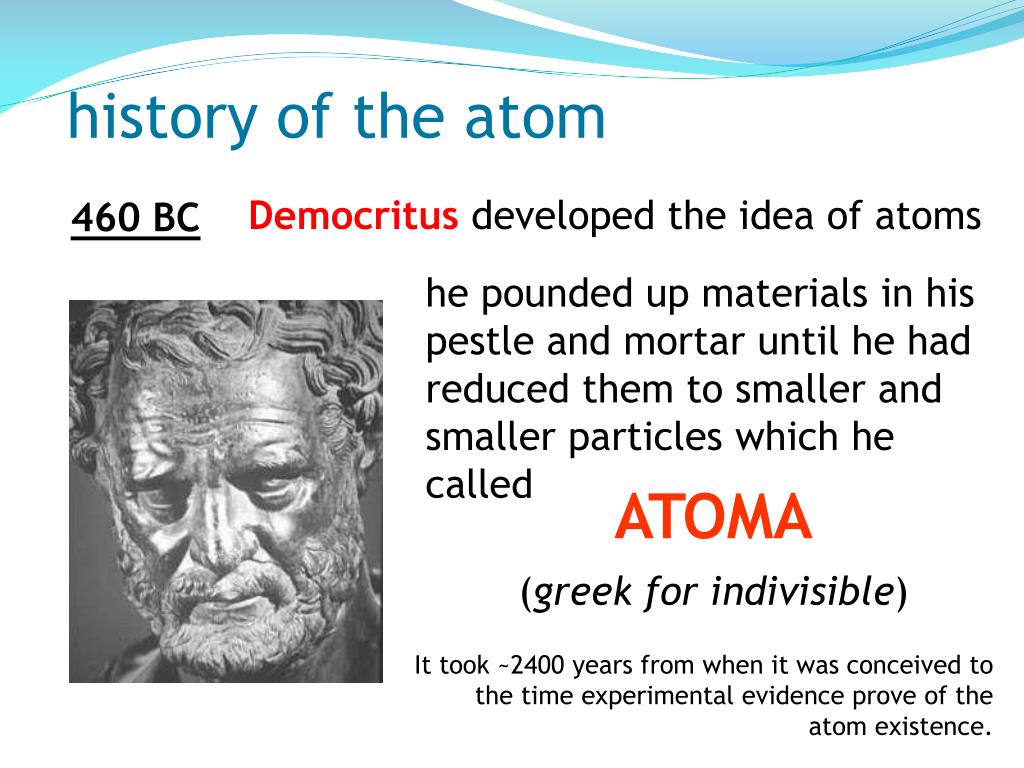 history of the atom

460 BC Democritus developed the idea of atoms

he pounded up materials in his pestle and mortar until he had reduced them to smaller and smaller particles which he called

ATOMA

(greek for indivisible)

It took ~2400 years from when it was conceived to the time experimental evidence prove of the atom existence.